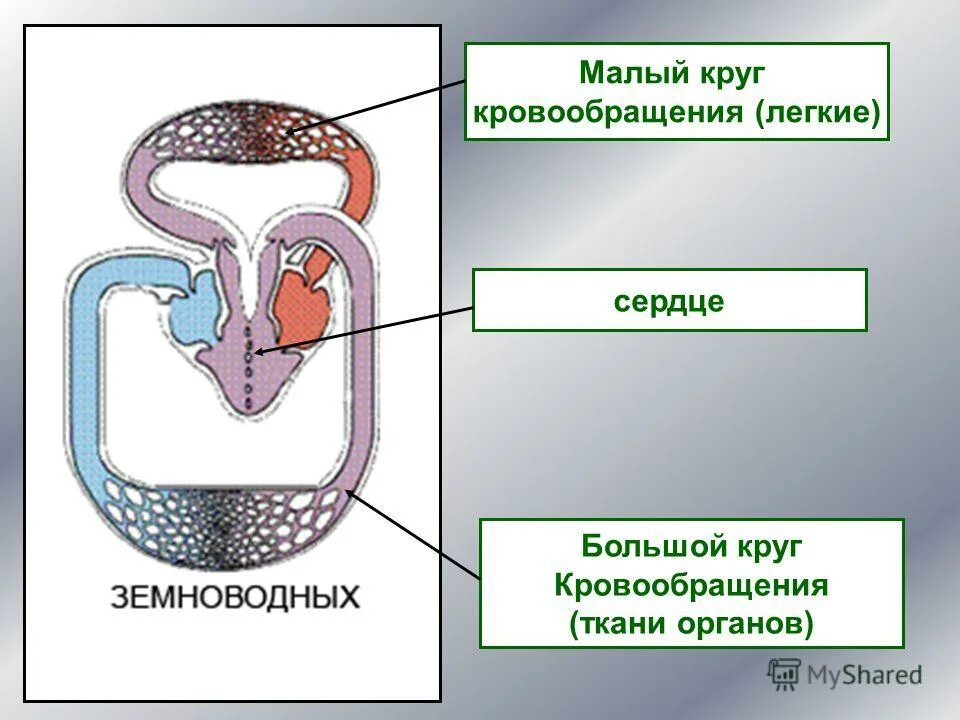 Малый круг кровообращения (легкие)

сердце

Большой круг Кровообращения (ткани органов)

ЗЕМНОВОДНЫХ

MyShared